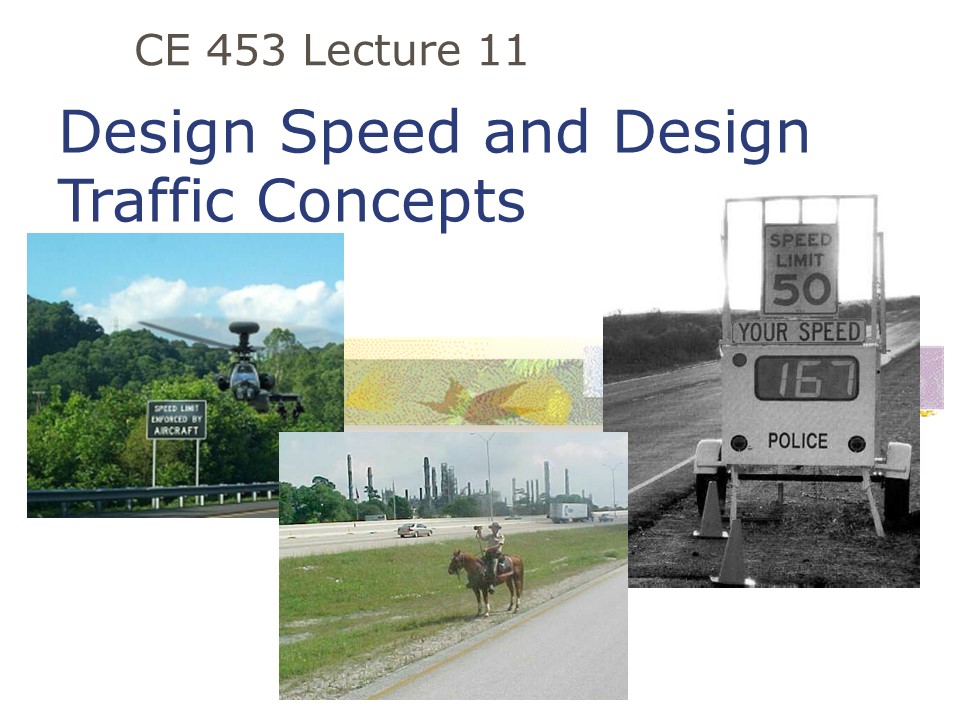 CE 453 Lecture 11

Design Speed and Design Traffic Concepts

SPEED LIMIT ENFORCED BY AIRCRAFT

SPEED LIMIT 50

YOUR SPEED

167

POLICE